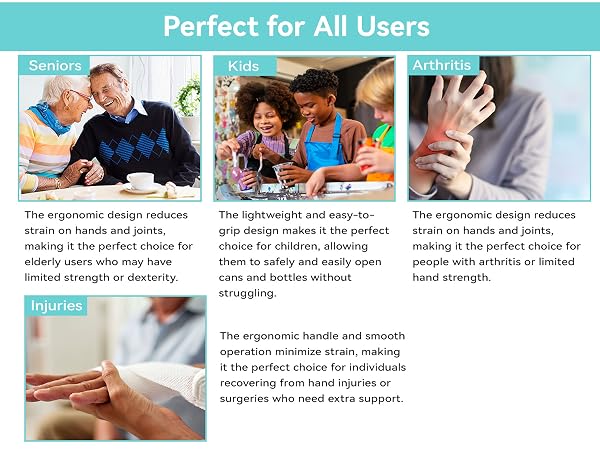 Perfect for All Users

Seniors

The ergonomic design reduces strain on hands and joints, making it the perfect choice for elderly users who may have limited strength or dexterity.

Kids

The lightweight and easy-to-grip design makes it the perfect choice for children, allowing them to safely and easily open cans and bottles without struggling.

Arthritis

The ergonomic design reduces strain on hands and joints, making it the perfect choice for people with arthritis or limited hand strength.

Injuries

The ergonomic handle and smooth operation minimize strain, making it the perfect choice for individuals recovering from hand injuries or surgeries who need extra support.